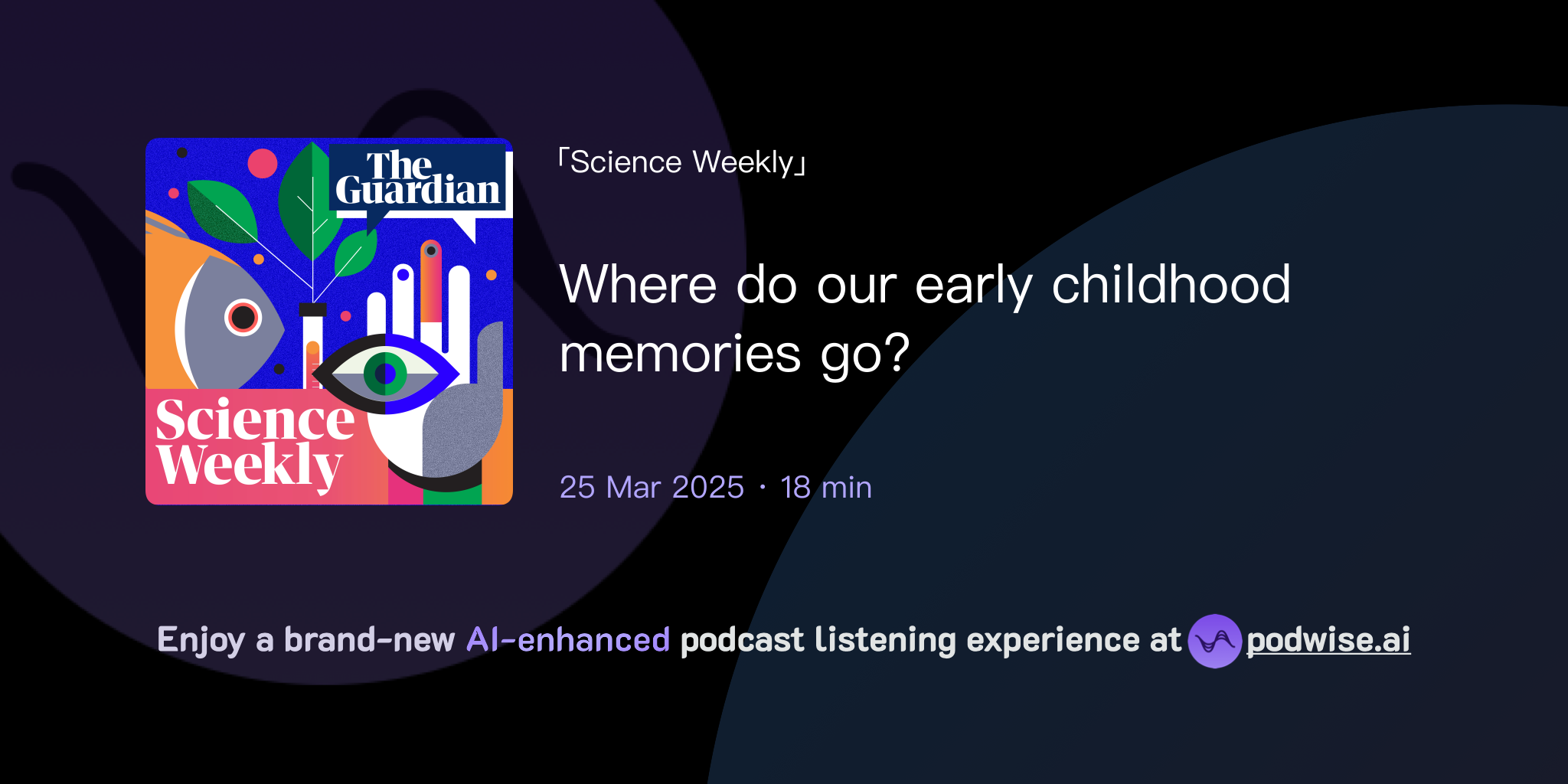 The Guardian

Science Weekly

「Science Weekly」

Where do our early childhood memories go?

25 Mar 2025 · 18 min

Enjoy a brand-new AI-enhanced podcast listening experience at podwise.ai